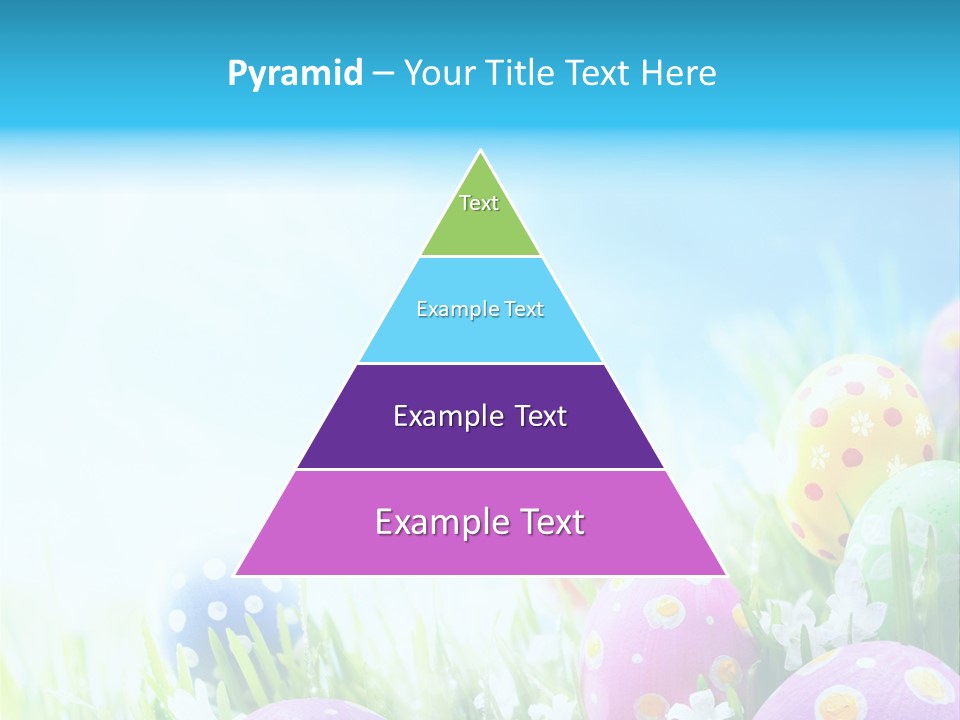 Pyramid – Your Title Text Here

Text

Example Text

Example Text

Example Text